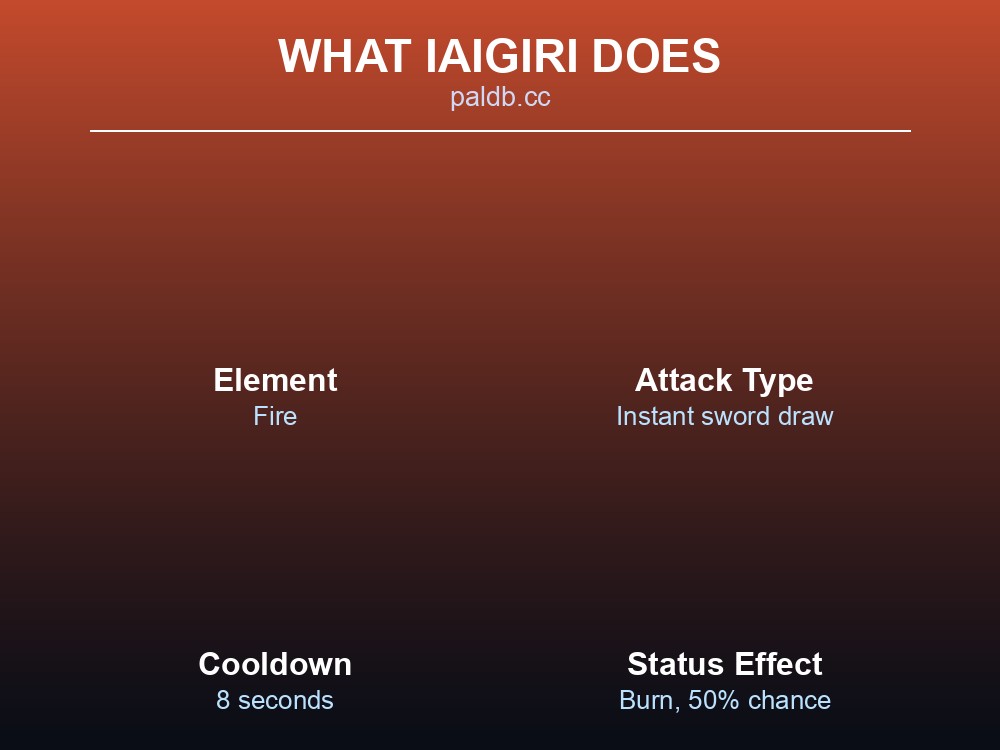 WHAT IAIGIRI DOES
paldb.cc

Element
Fire

Attack Type
Instant sword draw

Cooldown
8 seconds

Status Effect
Burn, 50% chance